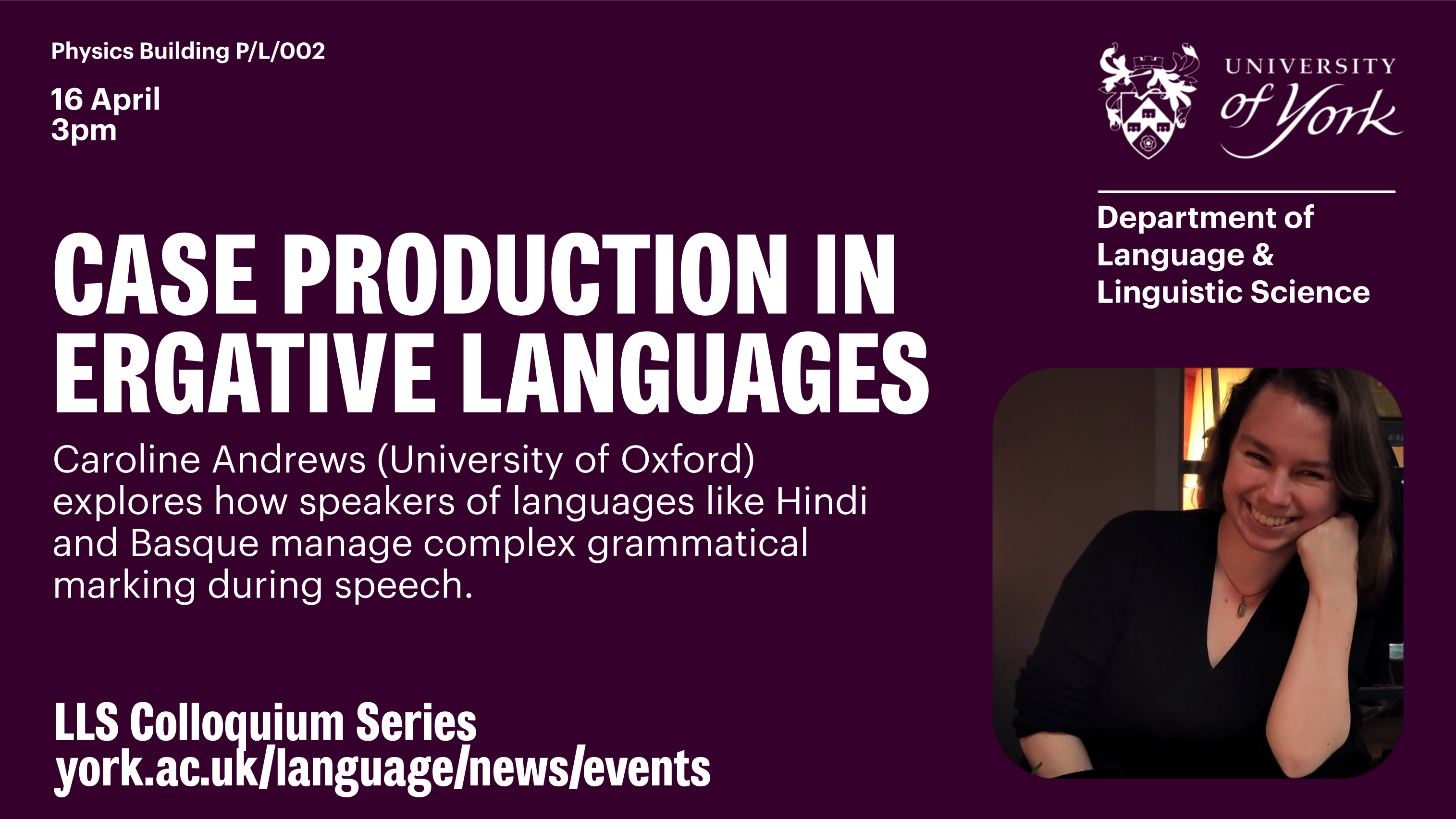 Physics Building P/L/002

16 April
3pm

UNIVERSITY of York

Department of Language & Linguistic Science

CASE PRODUCTION IN ERGATIVE LANGUAGES

Caroline Andrews (University of Oxford) explores how speakers of languages like Hindi and Basque manage complex grammatical marking during speech.

LLS Colloquium Series
york.ac.uk/language/news/events